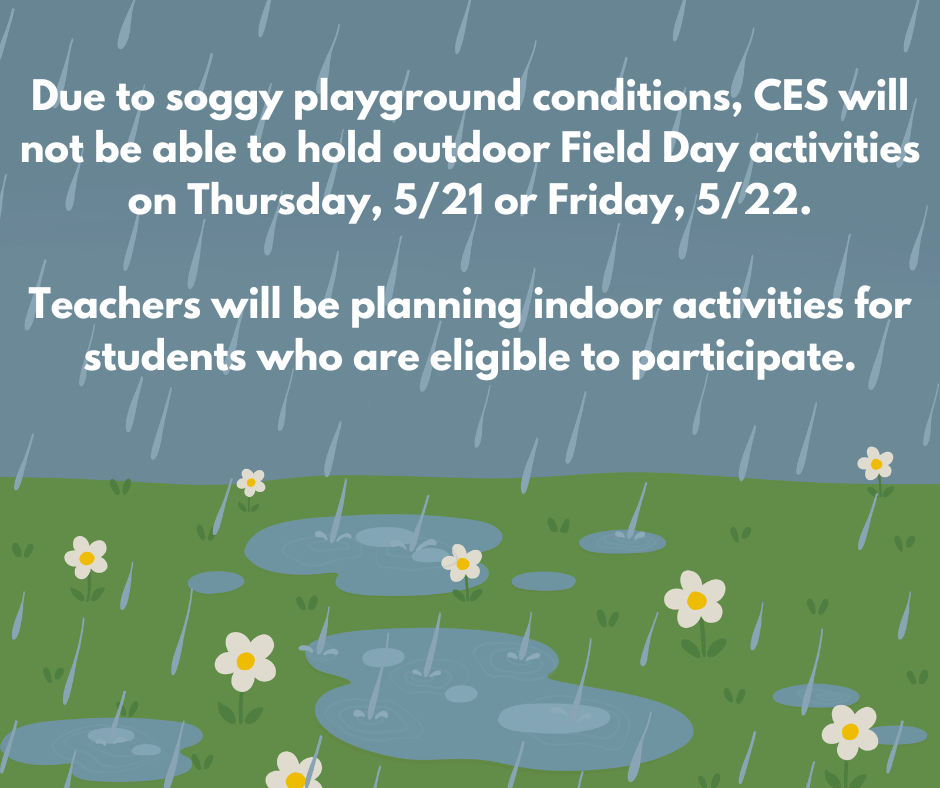 Due to soggy playground conditions, CES will not be able to hold outdoor Field Day activities on Thursday, 5/21 or Friday, 5/22.

Teachers will be planning indoor activities for students who are eligible to participate.